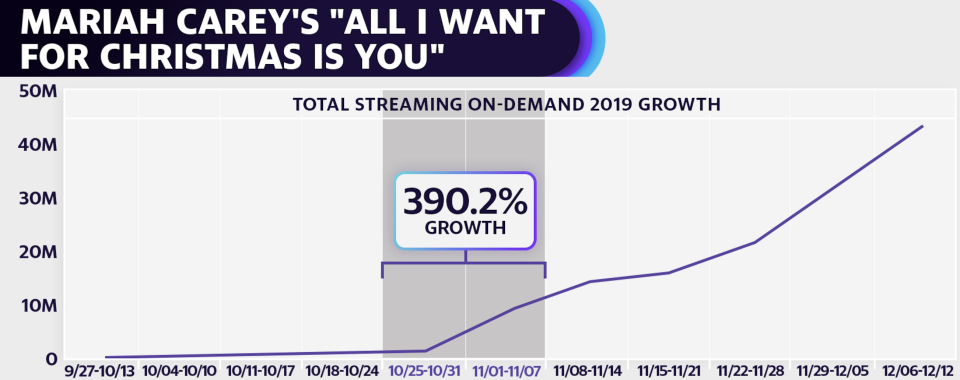 MARIAH CAREY'S "ALL I WANT FOR CHRISTMAS IS YOU"

TOTAL STREAMING ON-DEMAND 2019 GROWTH

50M
40M
30M
20M
10M
0

390.2%
GROWTH

9/27-10/13
10/04-10/10
10/11-10/17
10/18-10/24
10/25-10/31
11/01-11/07
11/08-11/14
11/15-11/21
11/22-11/28
11/29-12/05
12/06-12/12